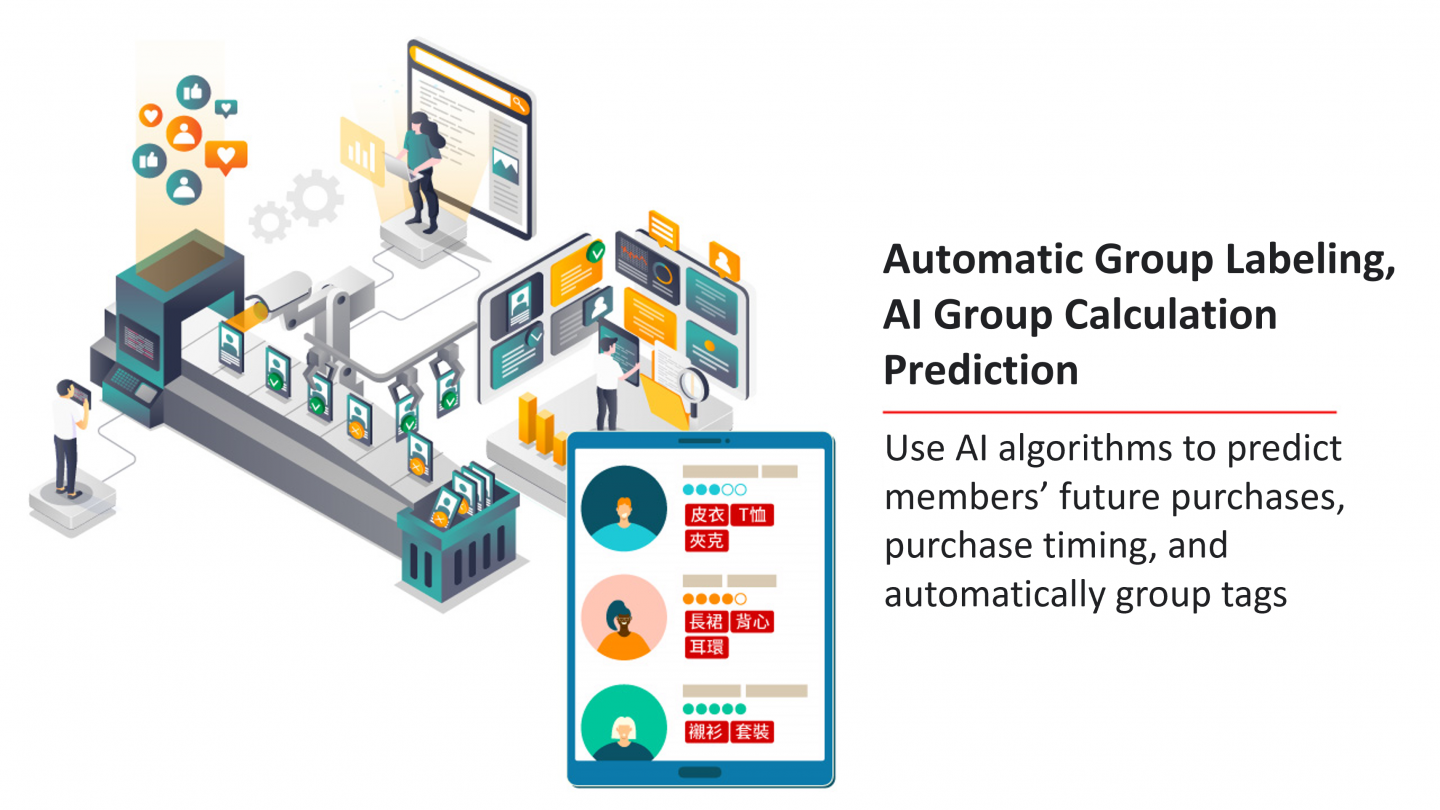 皮衣 T恤
夾克

長裙 背心
耳環

襯衫 套裝

Automatic Group Labeling, AI Group Calculation Prediction

Use AI algorithms to predict members’ future purchases, purchase timing, and automatically group tags